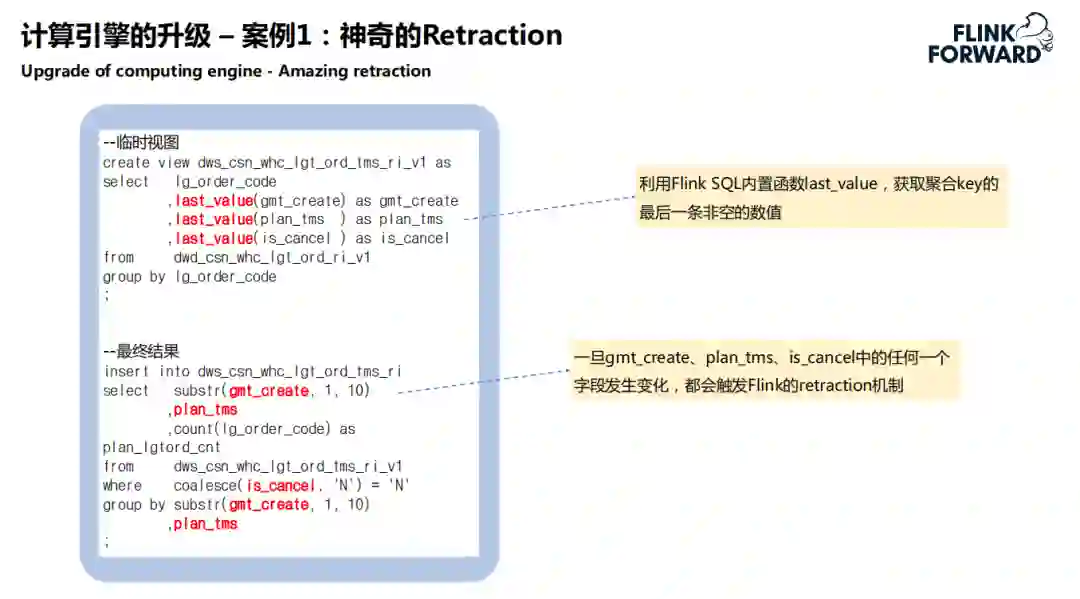 计算引擎的升级 – 案例1：神奇的Retraction

Upgrade of computing engine - Amazing retraction

FLINK FORWARD

--临时视图
create view dws_csn_whc_lgt_ord_tms_ri_v1 as
select lg_order_code
,last_value(gmt_create) as gmt_create
,last_value(plan_tms ) as plan_tms
,last_value(is_cancel ) as is_cancel
from dwd_csn_whc_lgt_ord_ri_v1
group by lg_order_code
;

--最终结果
insert into dws_csn_whc_lgt_ord_tms_ri
select substr(gmt_create, 1, 10)
,plan_tms
,count(lg_order_code) as plan_lgtord_cnt
from dws_csn_whc_lgt_ord_tms_ri_v1
where coalesce(is_cancel, 'N') = 'N'
group by substr(gmt_create, 1, 10)
,plan_tms
;

利用Flink SQL内置函数last_value，获取聚合key的最后一条非空的数值

一旦gmt_create、plan_tms、is_cancel中的任何一个字段发生变化，都会触发Flink的retraction机制